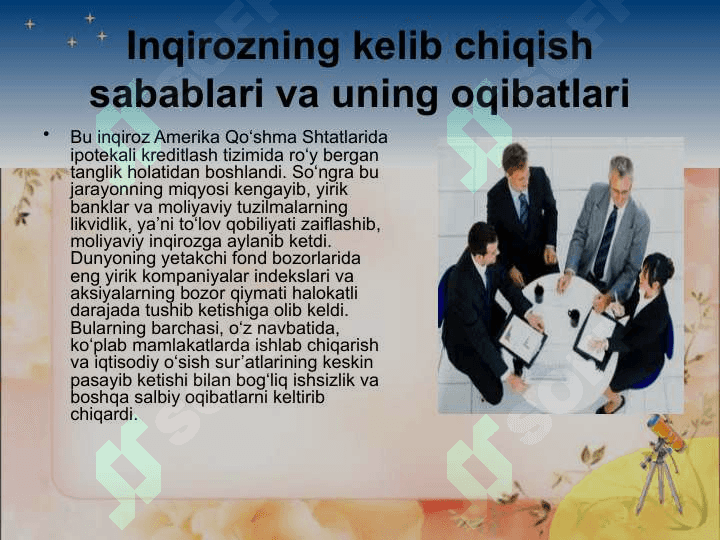 Inqirozning kelib chiqish sabablari va uning oqibatlari

• Bu inqiroz Amerika Qo‘shma Shtatlarida ipotekali kreditlash tizimida ro‘y bergan tanglik holatidan boshlandi. So‘ngra bu jarayonning miqyosi kengayib, yirik banklar va moliyaviy tuzilmalarning likvidlik, ya’ni to‘lov qobiliyati zaiflashib, moliyaviy inqirozga aylanib ketdi. Dunyoning yetakchi fond bozorlarida eng yirik kompaniyalar indekslari va aksiyalarning bozor qiymati halokatli darajada tushib ketishiga olib keldi. Bularning barchasi, o‘z navbatida, ko‘plab mamlakatlarda ishlab chiqarish va iqtisodiy o‘sish sur’atlarining keskin pasayib ketishi bilan bog‘liq ishsizlik va boshqa salbiy oqibatlarni keltirib chiqardi.